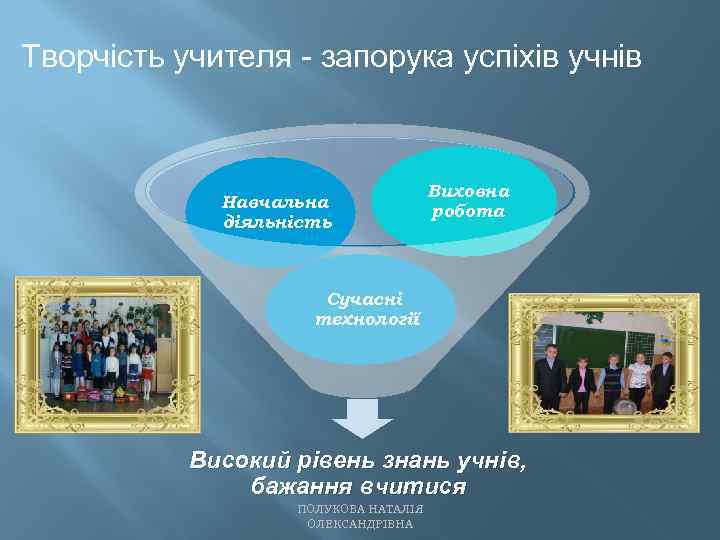 Творчість учителя - запорука успіхів учнів

Навчальна діяльність

Виховна робота

Сучасні технології

Високий рівень знань учнів, бажання вчитися

ПОЛУКОВА НАТАЛІЯ ОЛЕКСАНДРІВНА